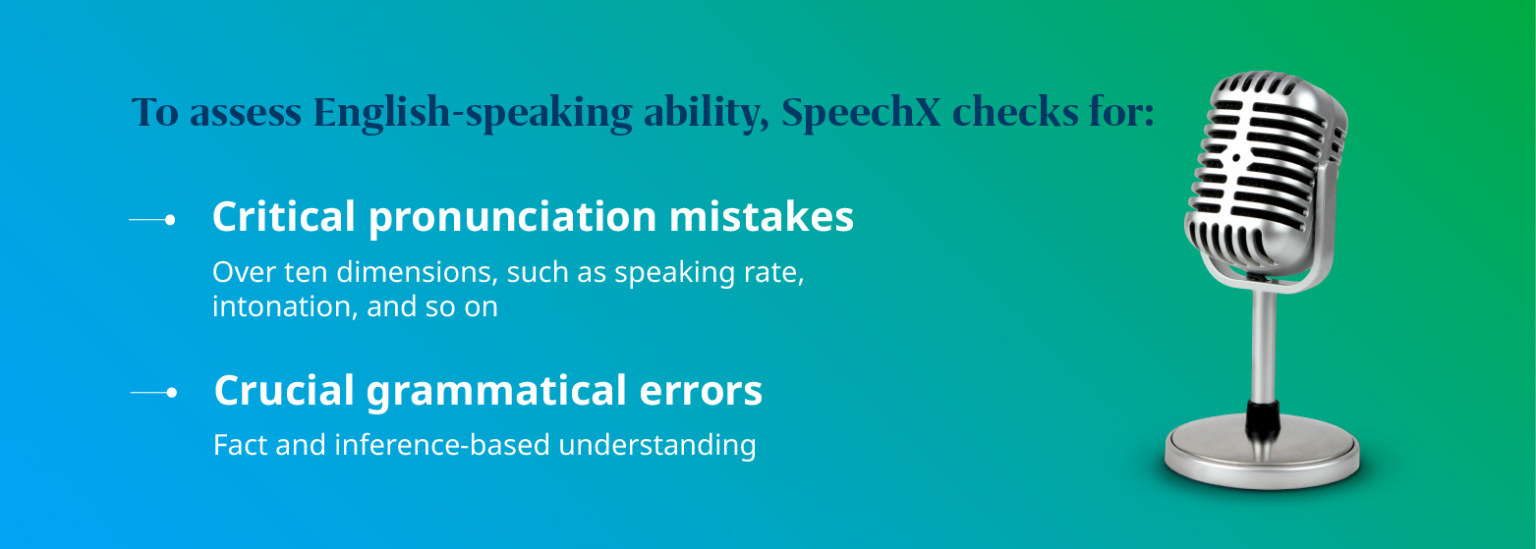 To assess English-speaking ability, SpeechX checks for:

Critical pronunciation mistakes

Over ten dimensions, such as speaking rate, intonation, and so on

Crucial grammatical errors

Fact and inference-based understanding